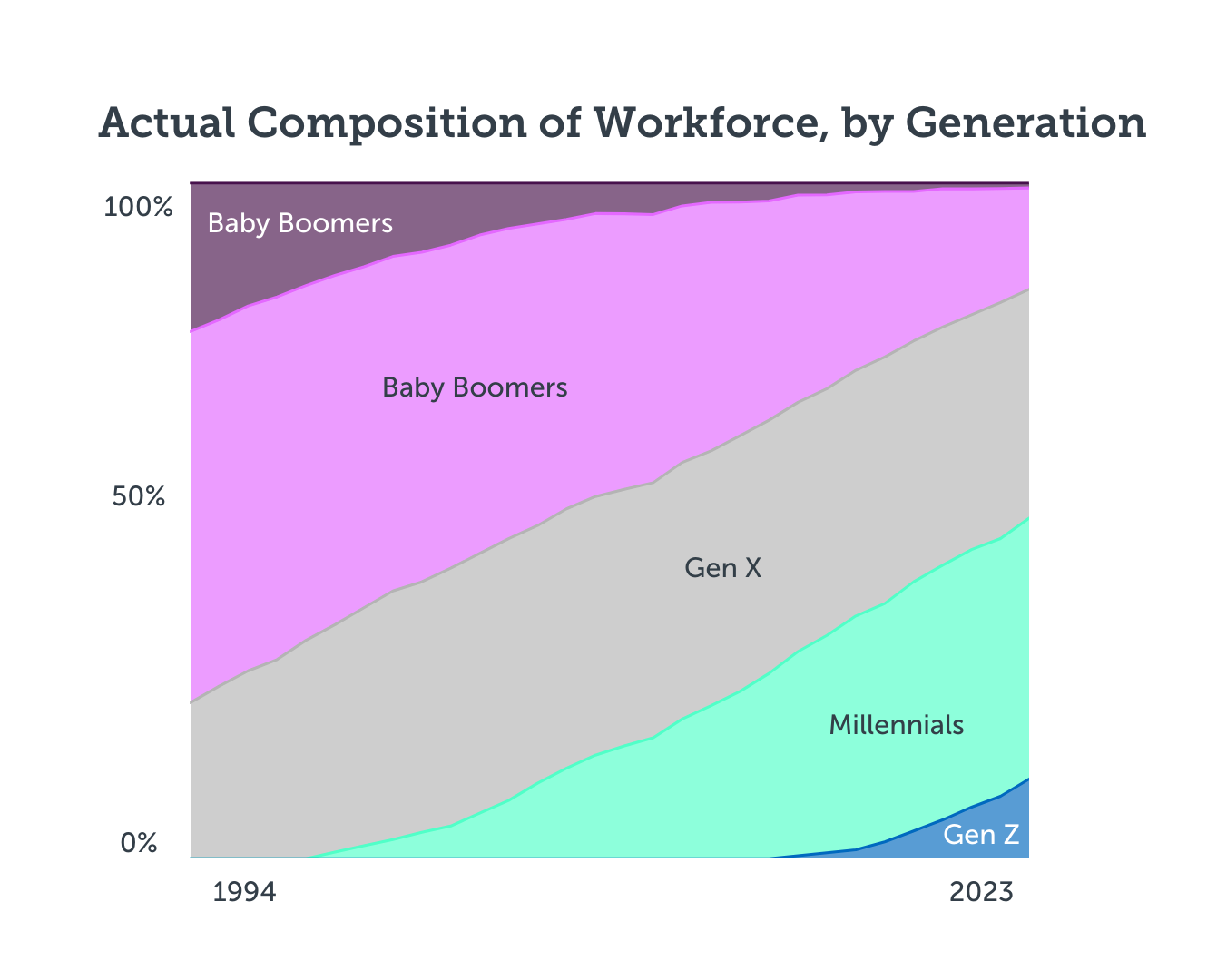 Actual Composition of Workforce, by Generation

100%

50%

0%

Baby Boomers

Baby Boomers

Gen X

Millennials

Gen Z

1994

2023